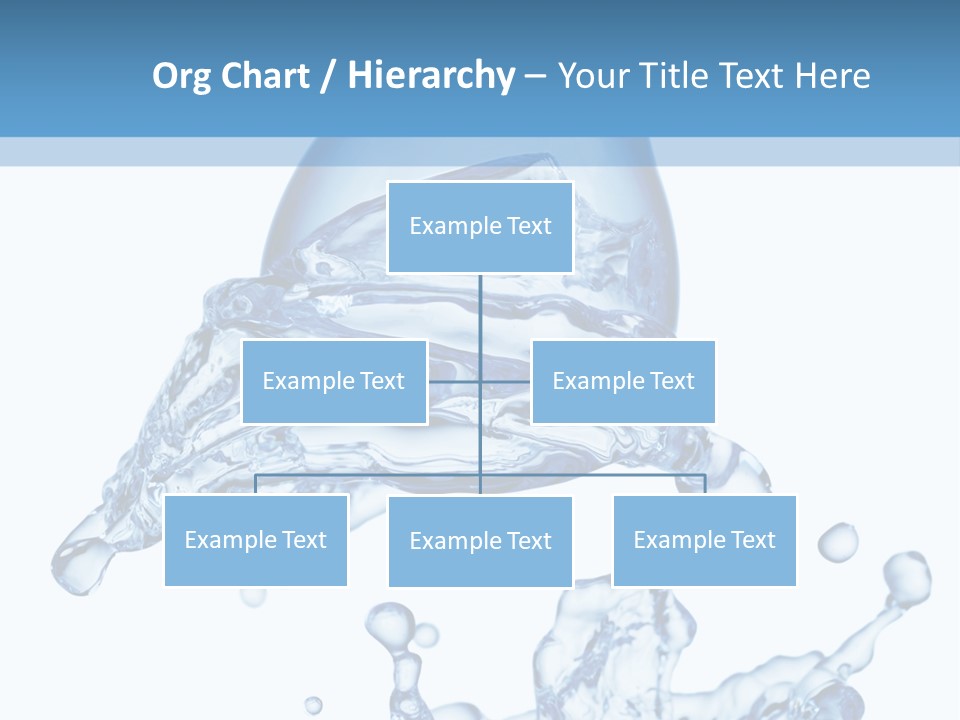 Org Chart / Hierarchy – Your Title Text Here

Example Text

Example Text

Example Text

Example Text

Example Text

Example Text